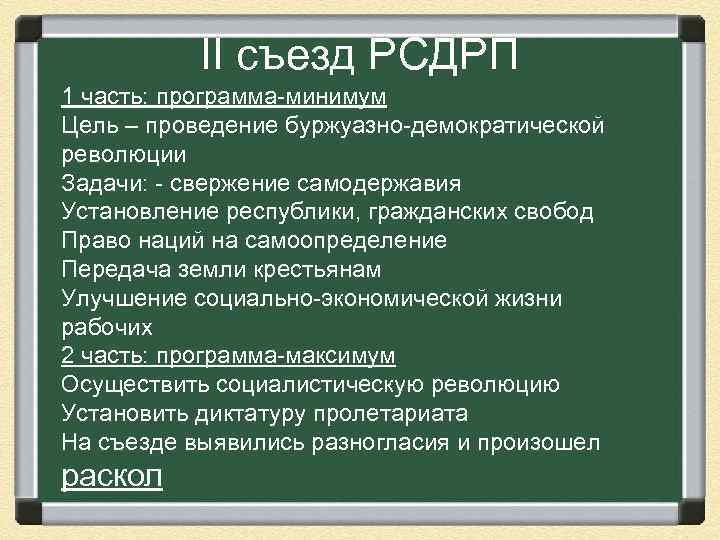 II съезд РСДРП

1 часть: программа-минимум
Цель – проведение буржуазно-демократической революции
Задачи: - свержение самодержавия
Установление республики, гражданских свобод
Право наций на самоопределение
Передача земли крестьянам
Улучшение социально-экономической жизни рабочих
2 часть: программа-максимум
Осуществить социалистическую революцию
Установить диктатуру пролетариата
На съезде выявились разногласия и произошел раскол